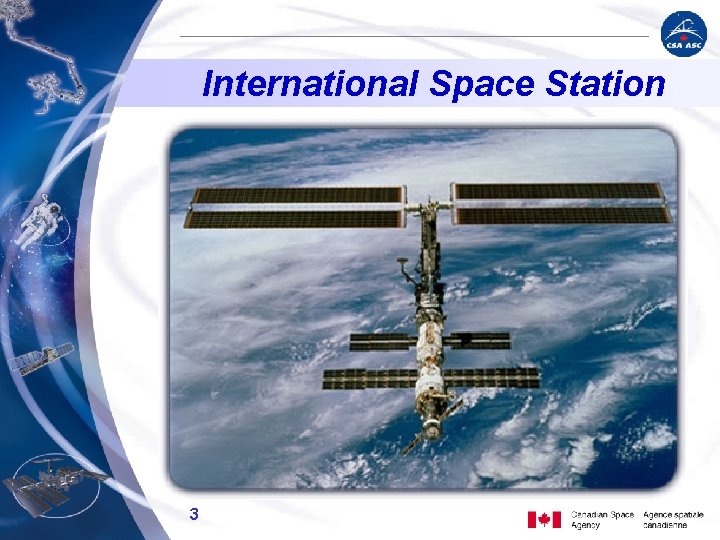 CSA ASC

International Space Station

3

Canadian Space Agency Agence spatiale canadienne